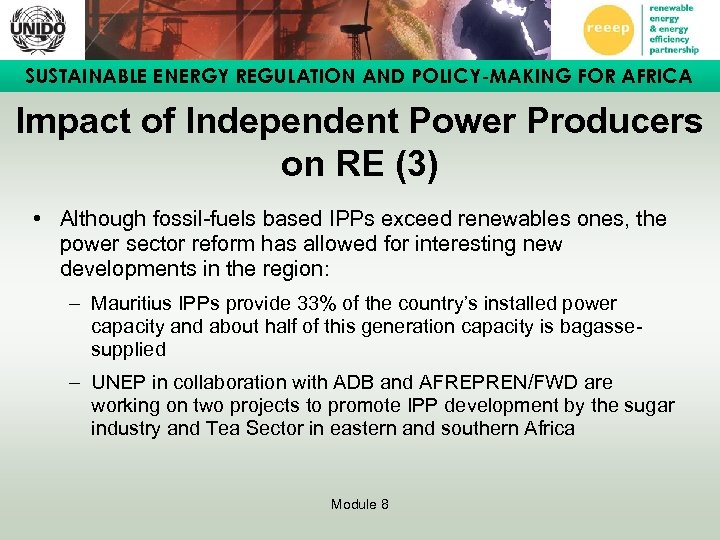 UNIDO

reeep renewable energy & energy efficiency partnership

SUSTAINABLE ENERGY REGULATION AND POLICY-MAKING FOR AFRICA

Impact of Independent Power Producers on RE (3)

• Although fossil-fuels based IPPs exceed renewables ones, the power sector reform has allowed for interesting new developments in the region:

– Mauritius IPPs provide 33% of the country's installed power capacity and about half of this generation capacity is bagasse-supplied

– UNEP in collaboration with ADB and AFREPREN/FWD are working on two projects to promote IPP development by the sugar industry and Tea Sector in eastern and southern Africa

Module 8